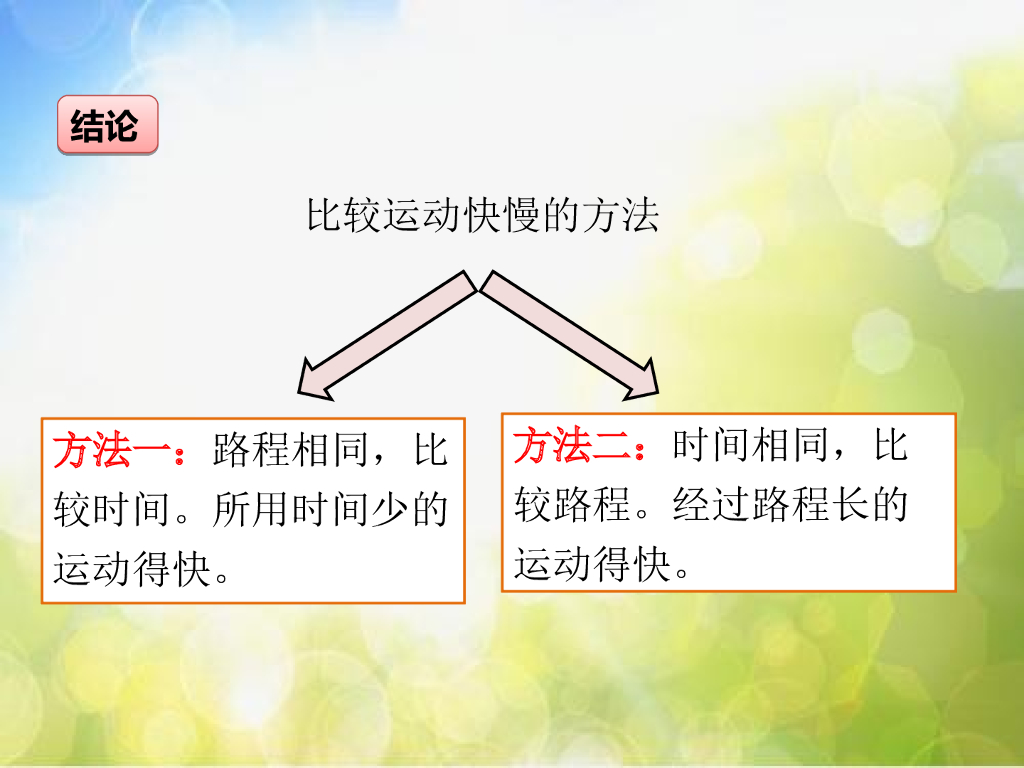 结论

比较运动快慢的方法

方法一：路程相同，比较时间。所用时间少的运动得快。

方法二：时间相同，比较路程。经过路程长的运动得快。